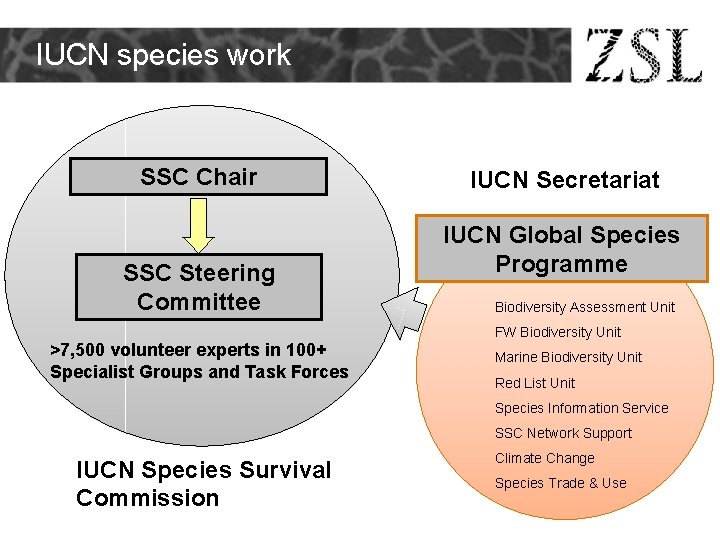 IUCN species work

ZSL

SSC Chair

SSC Steering Committee

>7,500 volunteer experts in 100+ Specialist Groups and Task Forces

IUCN Species Survival Commission

IUCN Secretariat

IUCN Global Species Programme

Biodiversity Assessment Unit
FW Biodiversity Unit
Marine Biodiversity Unit
Red List Unit
Species Information Service
SSC Network Support
Climate Change
Species Trade & Use